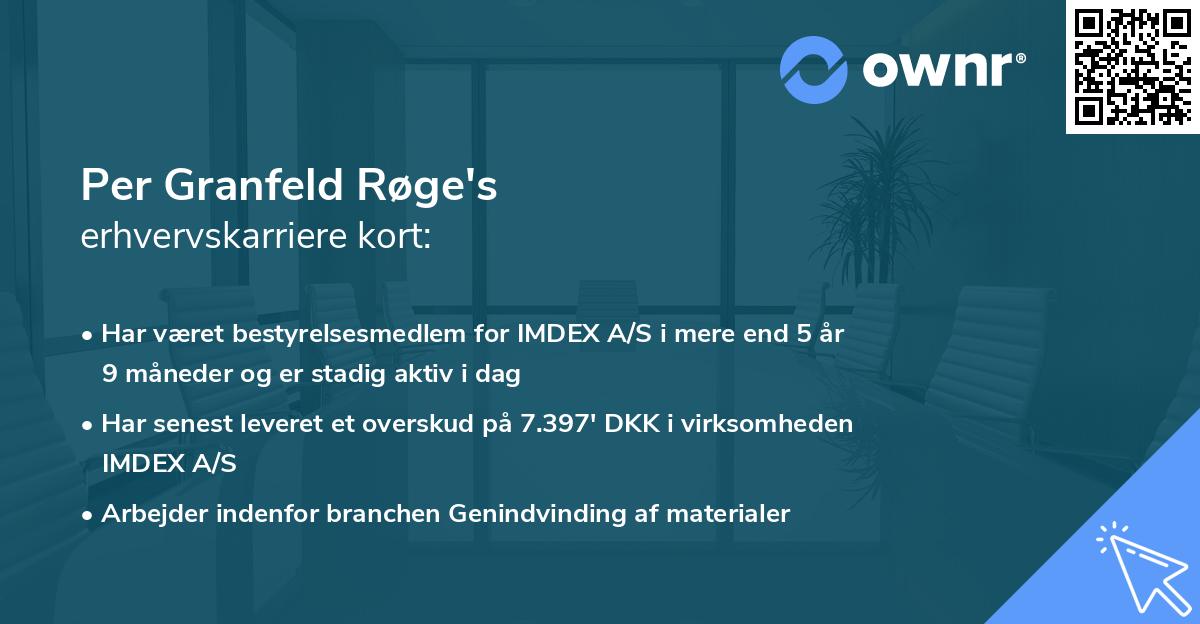 ownr®

Per Granfeld Røge's
erhvervskarriere kort:

• Har været bestyrelsesmedlem for IMDEX A/S i mere end 5 år 9 måneder og er stadig aktiv i dag

• Har senest leveret et overskud på 7.397' DKK i virksomheden IMDEX A/S

• Arbejder indenfor branchen Genindvinding af materialer